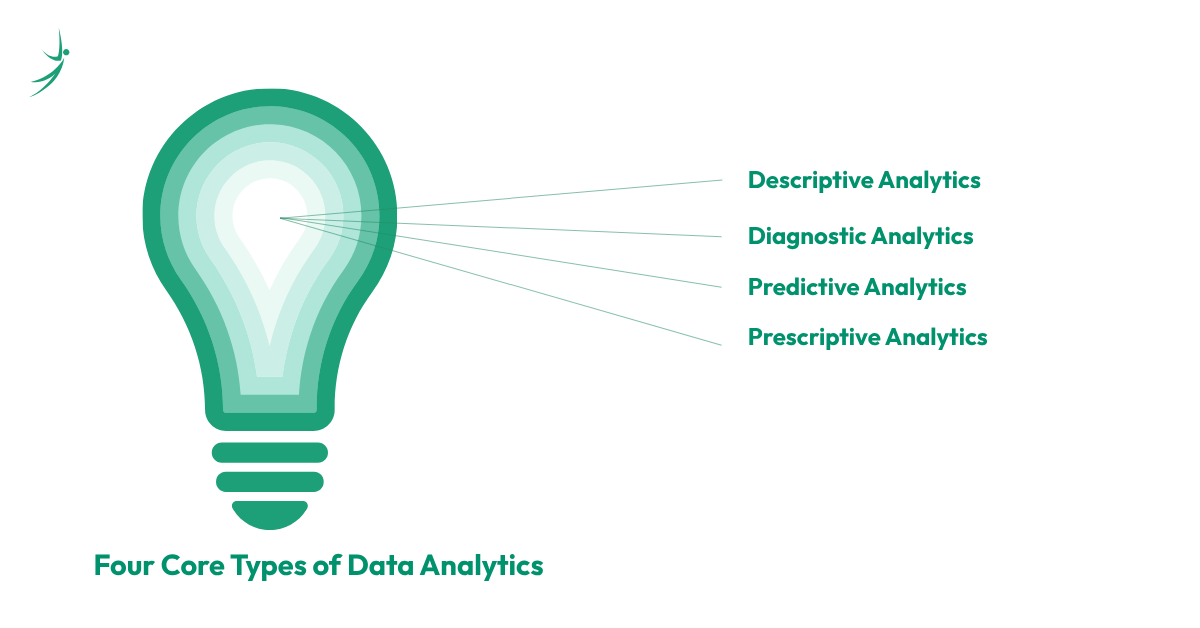 Descriptive Analytics

Diagnostic Analytics

Predictive Analytics

Prescriptive Analytics

Four Core Types of Data Analytics